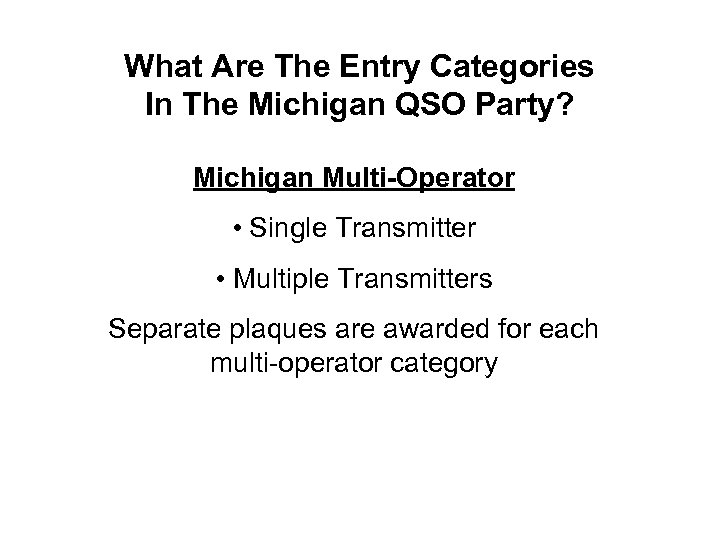 What Are The Entry Categories In The Michigan QSO Party?

Michigan Multi-Operator

• Single Transmitter

• Multiple Transmitters

Separate plaques are awarded for each multi-operator category